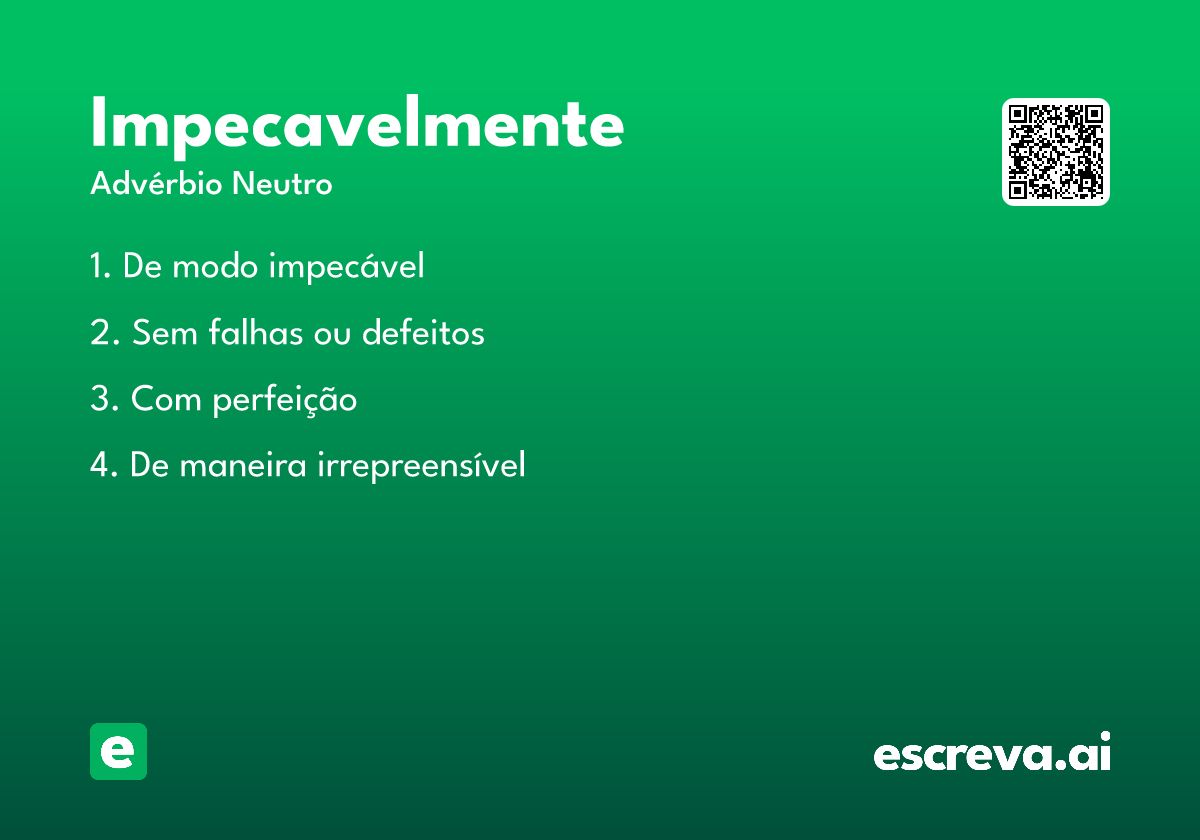 Impecavelmente
Advérbio Neutro

1. De modo impecável

2. Sem falhas ou defeitos

3. Com perfeição

4. De maneira irrepreensível

e

escreva.ai